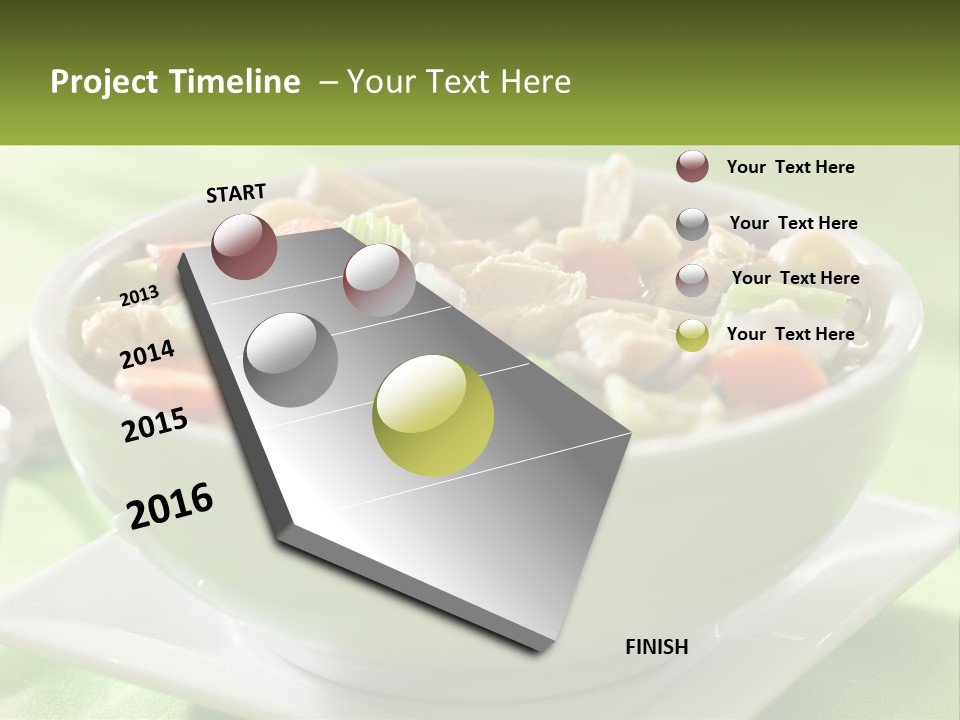 Project Timeline – Your Text Here

START

2013

2014

2015

2016

FINISH

Your Text Here

Your Text Here

Your Text Here

Your Text Here